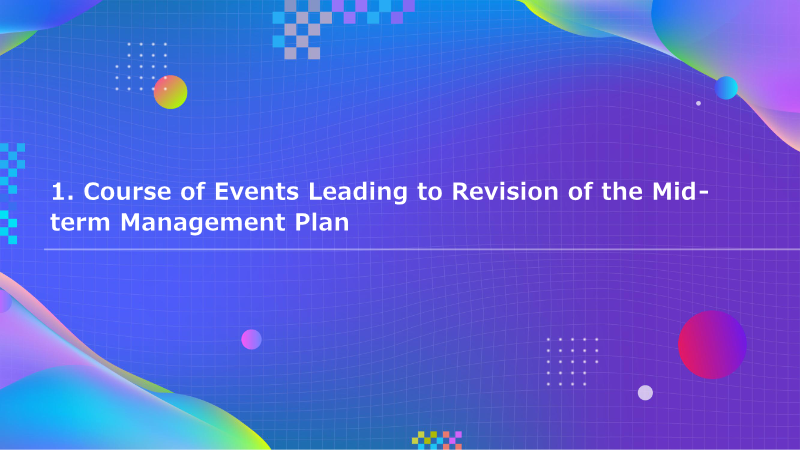 1. Course of Events Leading to Revision of the Mid-term Management Plan